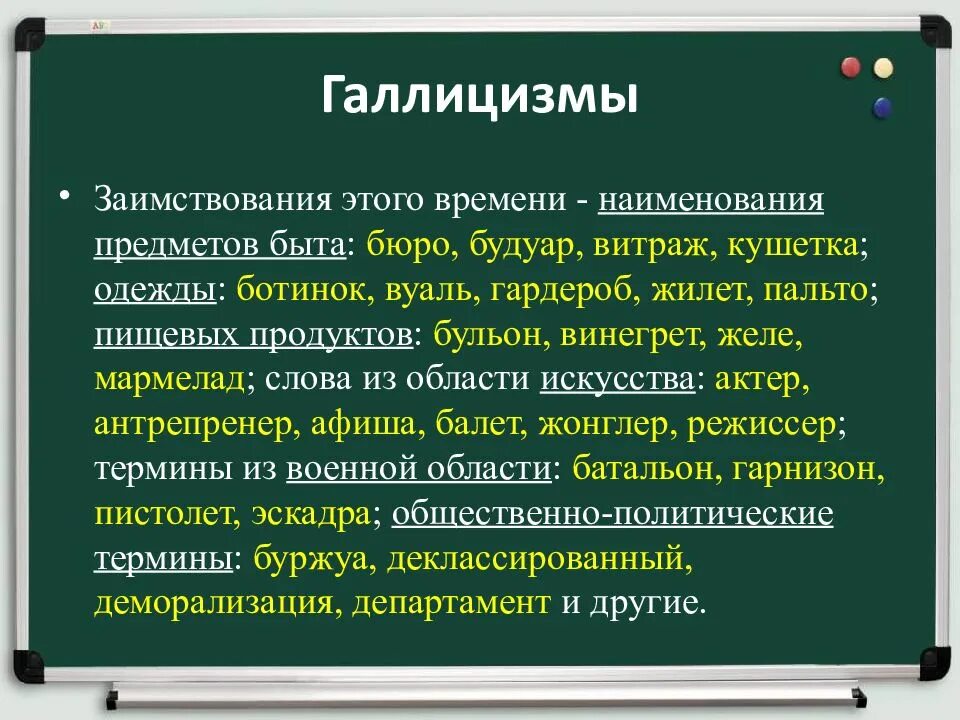 Галлицизмы

• Заимствования этого времени - наименования предметов быта: бюро, будуар, витраж, кушетка; одежды: ботинок, вуаль, гардероб, жилет, пальто; пищевых продуктов: бульон, винегрет, желе, мармелад; слова из области искусства: актер, антрепренер, афиша, балет, жонглер, режиссер; термины из военной области: батальон, гарнизон, пистолет, эскадра; общественно-политические термины: буржуа, деклассированный, деморализация, департамент и другие.